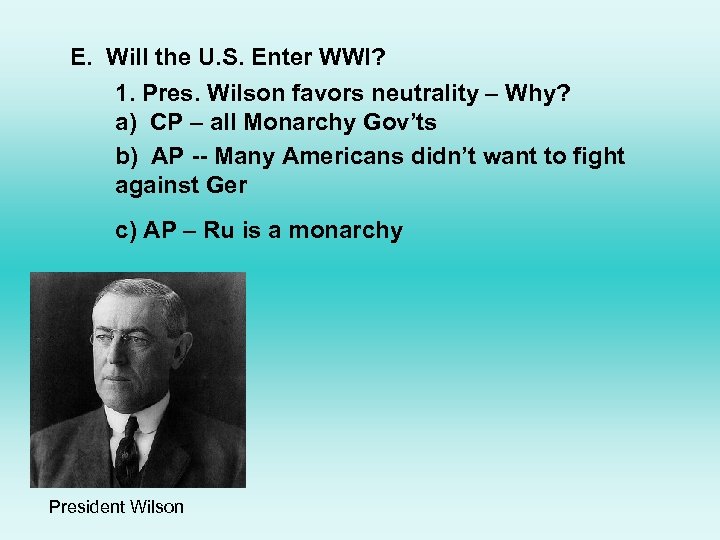 E. Will the U.S. Enter WWI?

1. Pres. Wilson favors neutrality – Why?

a) CP – all Monarchy Gov'ts

b) AP -- Many Americans didn't want to fight against Ger

c) AP – Ru is a monarchy

President Wilson